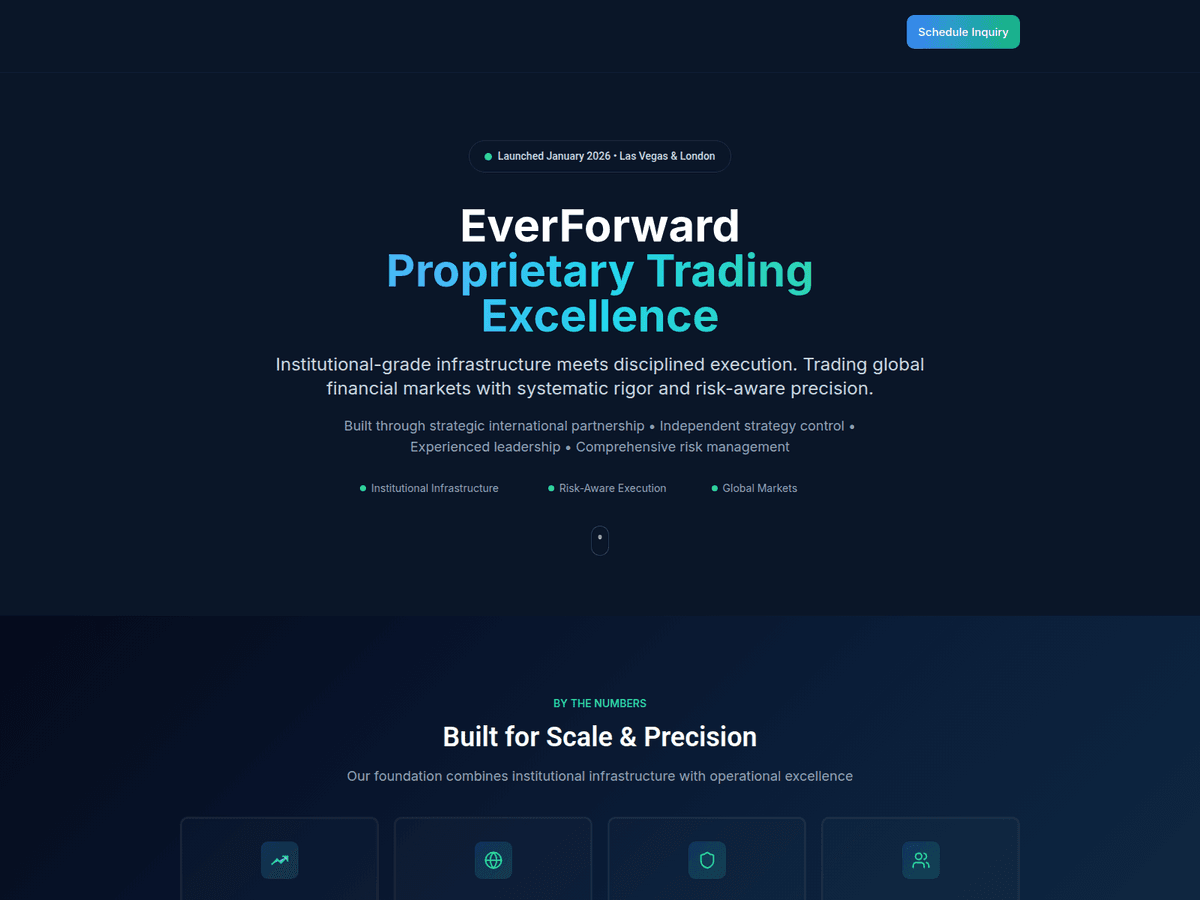 Schedule Inquiry

Launched January 2026 • Las Vegas & London

EverForward
Proprietary Trading Excellence

Institutional-grade infrastructure meets disciplined execution. Trading global financial markets with systematic rigor and risk-aware precision.

Built through strategic international partnership • Independent strategy control • Experienced leadership • Comprehensive risk management

Institutional Infrastructure

Risk-Aware Execution

Global Markets

BY THE NUMBERS

Built for Scale & Precision

Our foundation combines institutional infrastructure with operational excellence